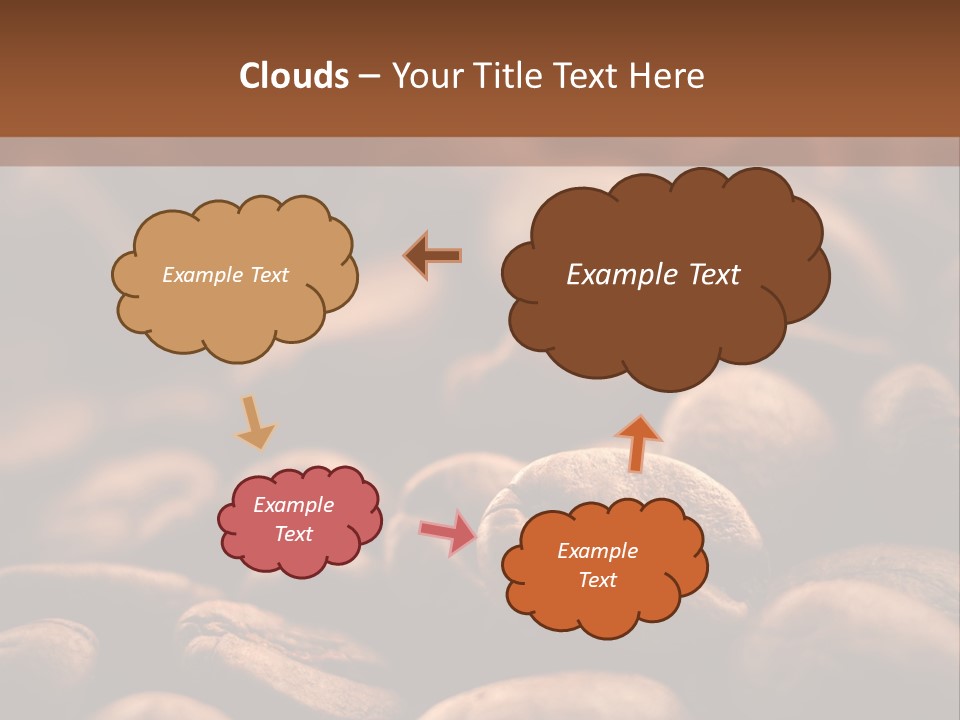 Clouds – Your Title Text Here

Example Text

Example Text

Example Text

Example Text